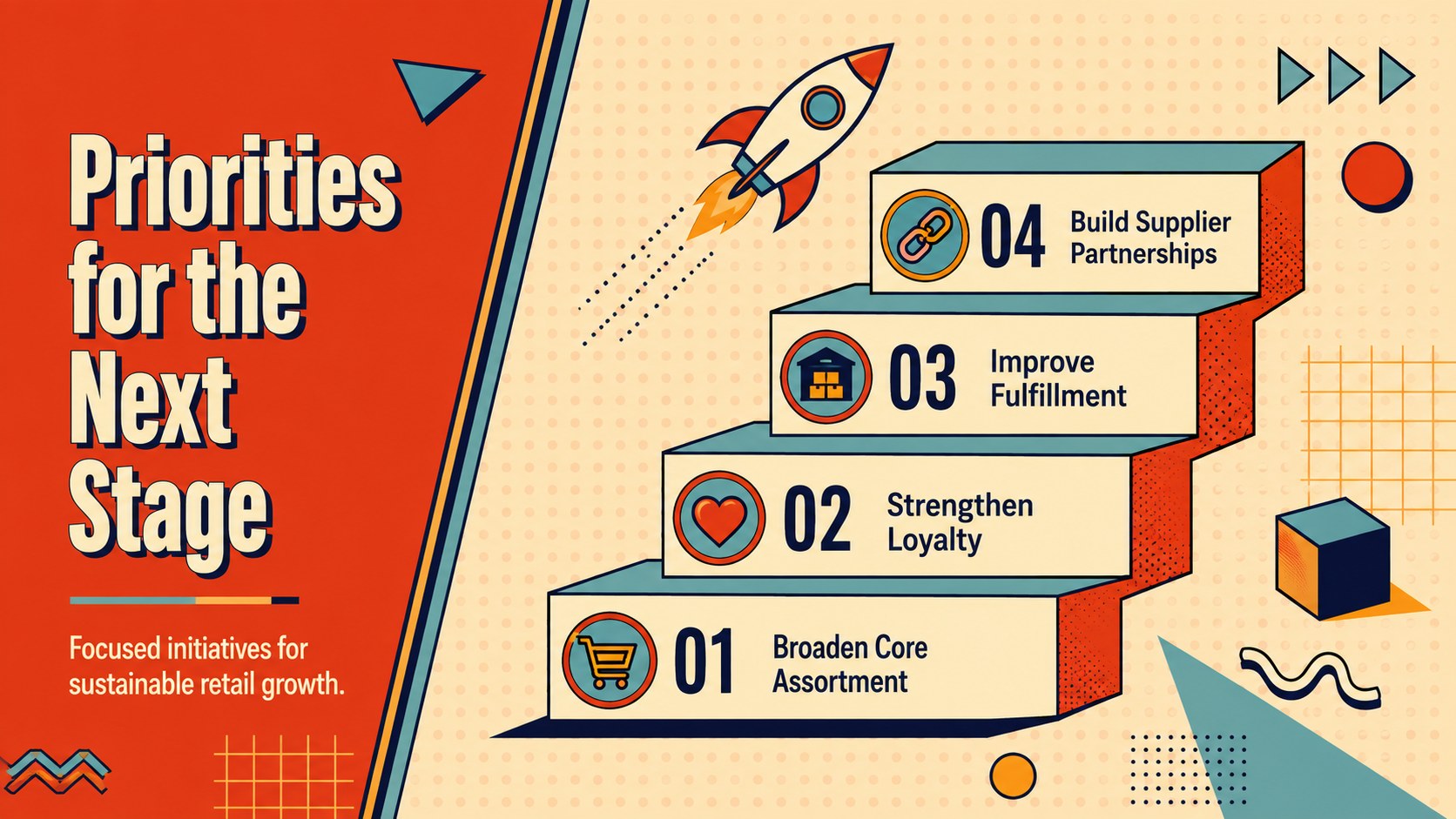 Priorities for the Next Stage

Focused initiatives for sustainable retail growth.

04 Build Supplier Partnerships

03 Improve Fulfillment

02 Strengthen Loyalty

01 Broaden Core Assortment